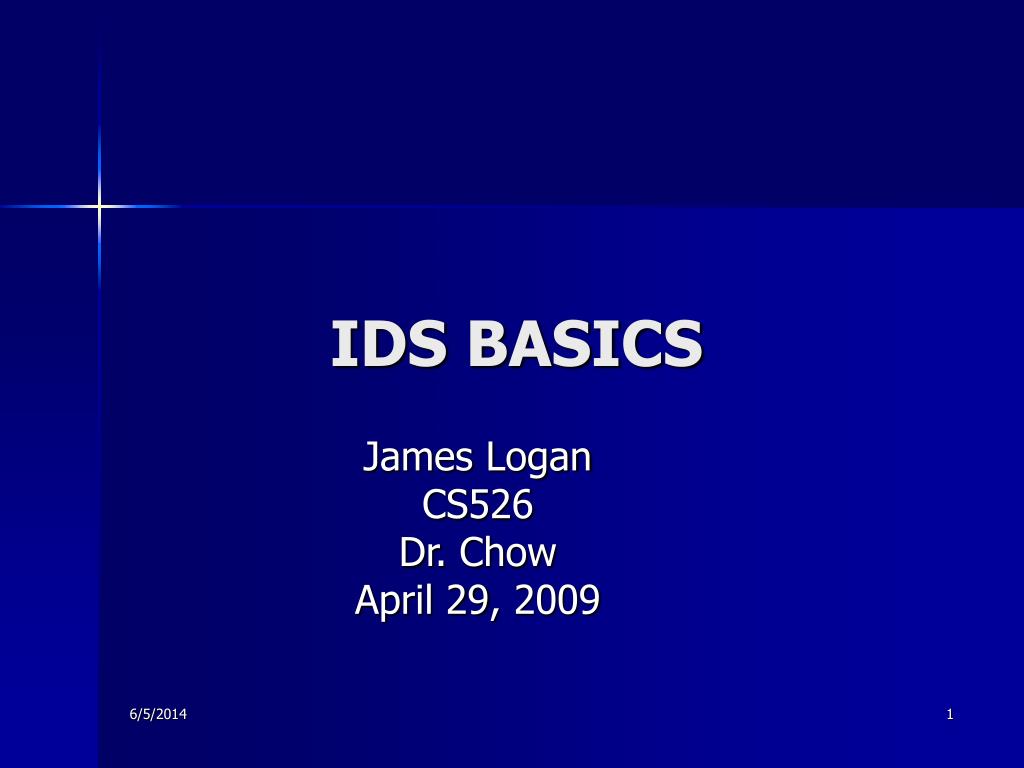 IDS BASICS

James Logan
CS526
Dr. Chow
April 29, 2009

6/5/2014

1